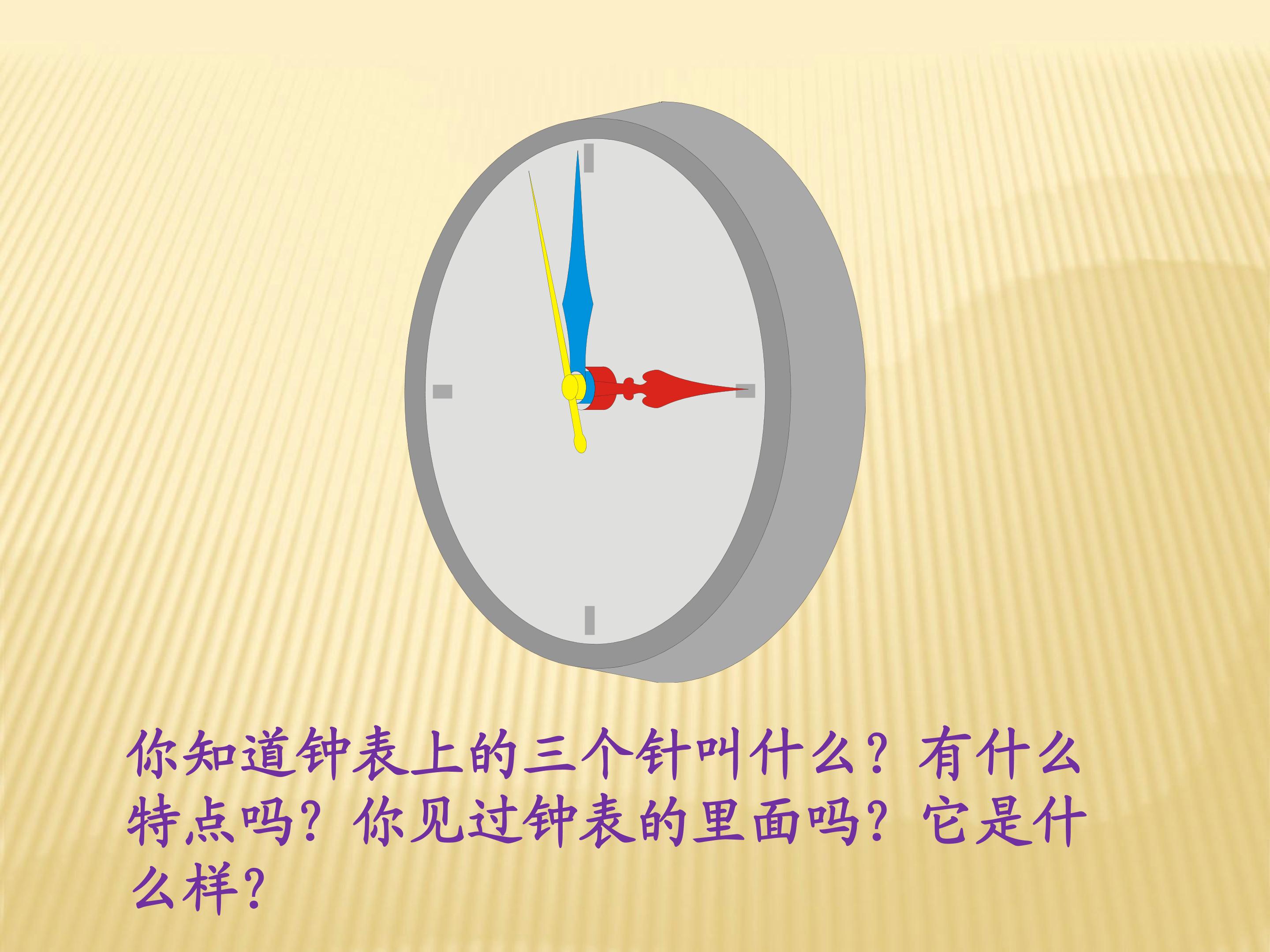 你知道钟表上的三个针叫什么？有什么特点吗？你见过钟表的里面吗？它是什么样？